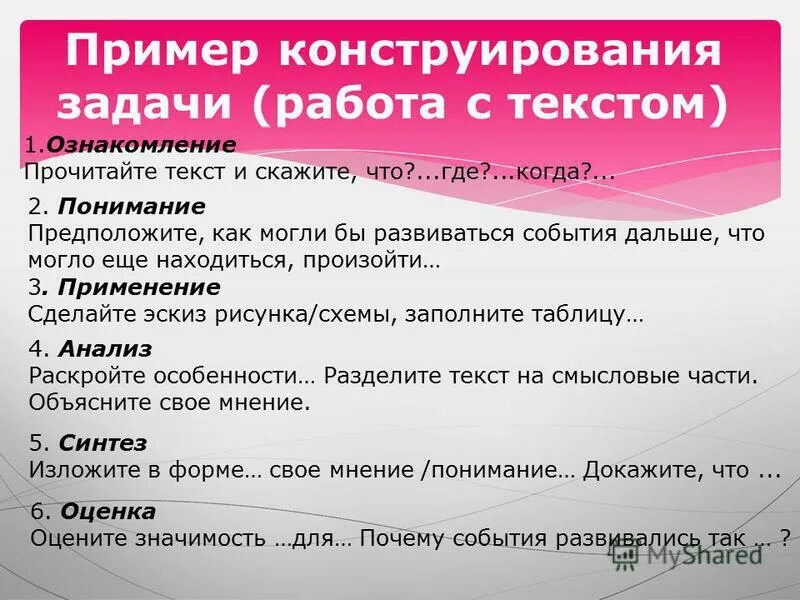 Пример конструирования задачи (работа с текстом)

1.Ознакомление
Прочитайте текст и скажите, что?...где?...когда?...

2. Понимание
Предположите, как могли бы развиваться события дальше, что могло еще находиться, произойти…

3. Применение
Сделайте эскиз рисунка/схемы, заполните таблицу…

4. Анализ
Раскройте особенности… Разделите текст на смысловые части. Объясните свое мнение.

5. Синтез
Изложите в форме… свое мнение /понимание… Докажите, что ...

6. Оценка
Оцените значимость …для… Почему события развивались так … ?

MyShared